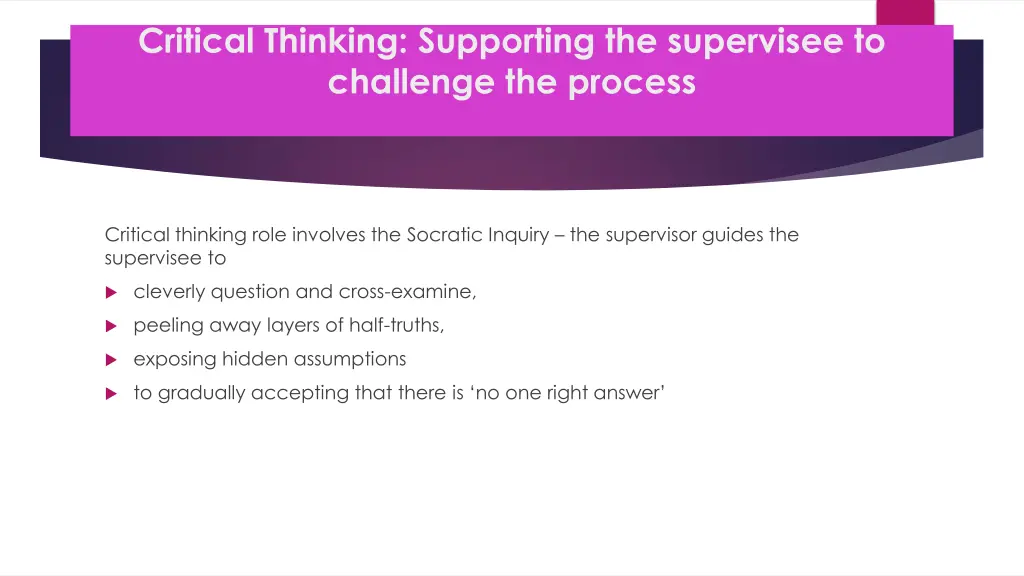 Critical Thinking: Supporting the supervisee to challenge the process

Critical thinking role involves the Socratic Inquiry – the supervisor guides the supervisee to

cleverly question and cross-examine,

peeling away layers of half-truths,

exposing hidden assumptions

to gradually accepting that there is ‘no one right answer’